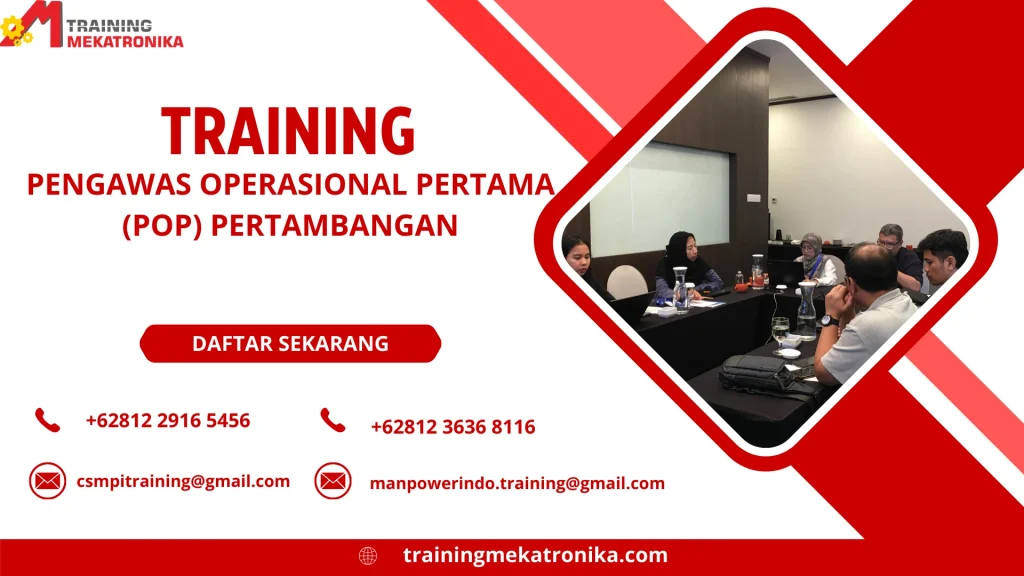 TRAINING MEKATRONIKA

TRAINING

PENGAWAS OPERASIONAL PERTAMA (POP) PERTAMBANGAN

DAFTAR SEKARANG

+62812 2916 5456

+62812 3636 8116

csmpitraining@gmail.com

manpowerindo.training@gmail.com

trainingmekatronika.com